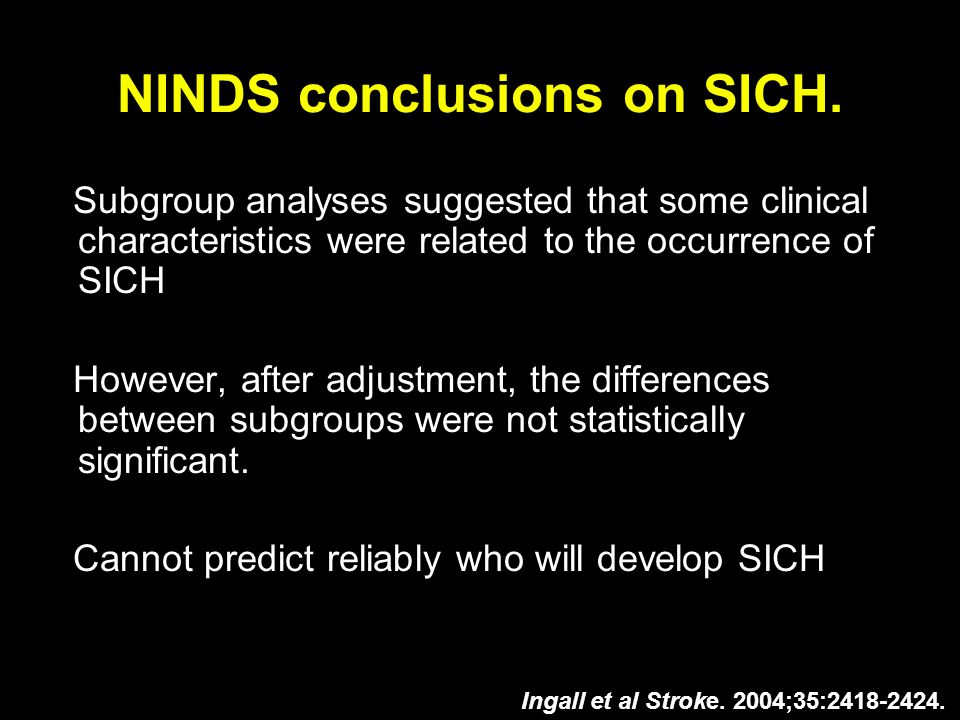 NINDS conclusions on SICH.

Subgroup analyses suggested that some clinical characteristics were related to the occurrence of SICH

However, after adjustment, the differences between subgroups were not statistically significant.

Cannot predict reliably who will develop SICH

Ingall et al Stroke. 2004;35:2418-2424.